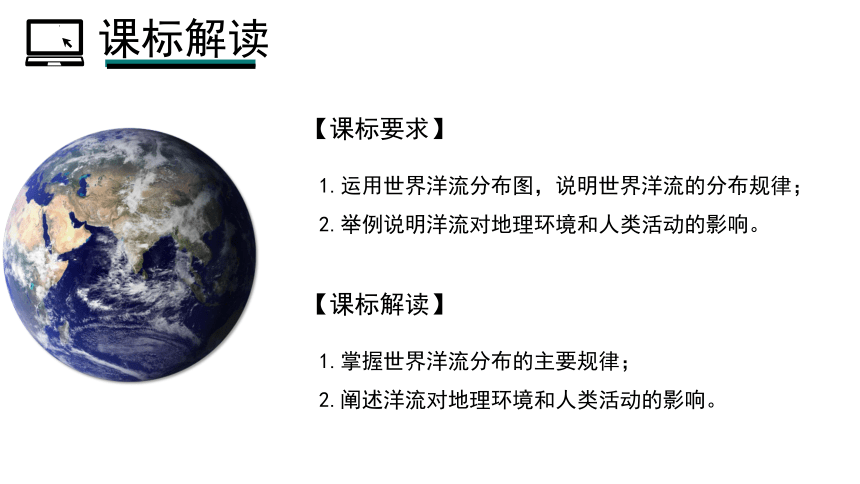 课标解读

【课标要求】

1. 运用世界洋流分布图，说明世界洋流的分布规律；

2. 举例说明洋流对地理环境和人类活动的影响。

【课标解读】

1. 掌握世界洋流分布的主要规律；

2. 阐述洋流对地理环境和人类活动的影响。